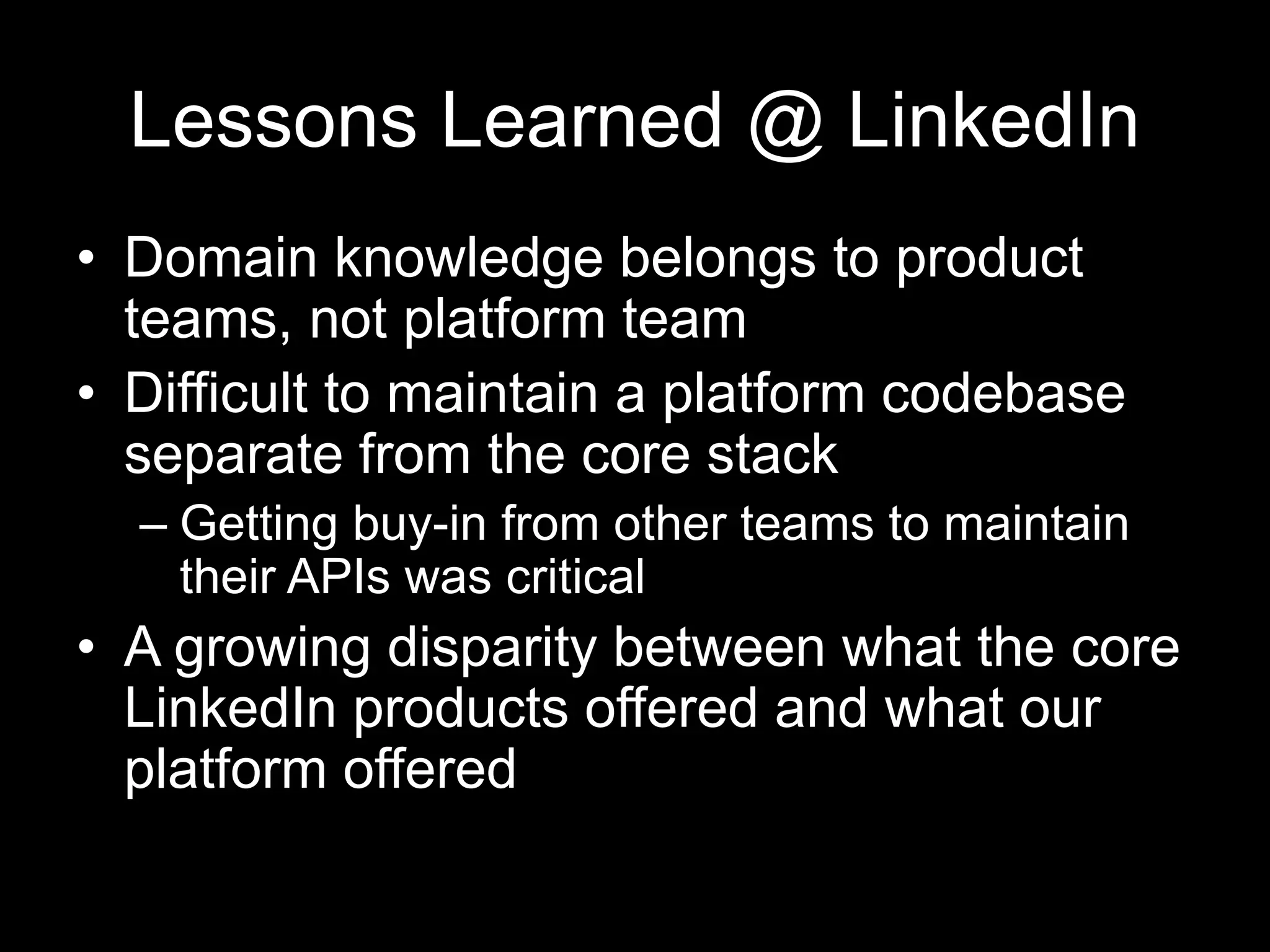 Lessons Learned @ LinkedIn

• Domain knowledge belongs to product teams, not platform team
• Difficult to maintain a platform codebase separate from the core stack
– Getting buy-in from other teams to maintain their APIs was critical
• A growing disparity between what the core LinkedIn products offered and what our platform offered